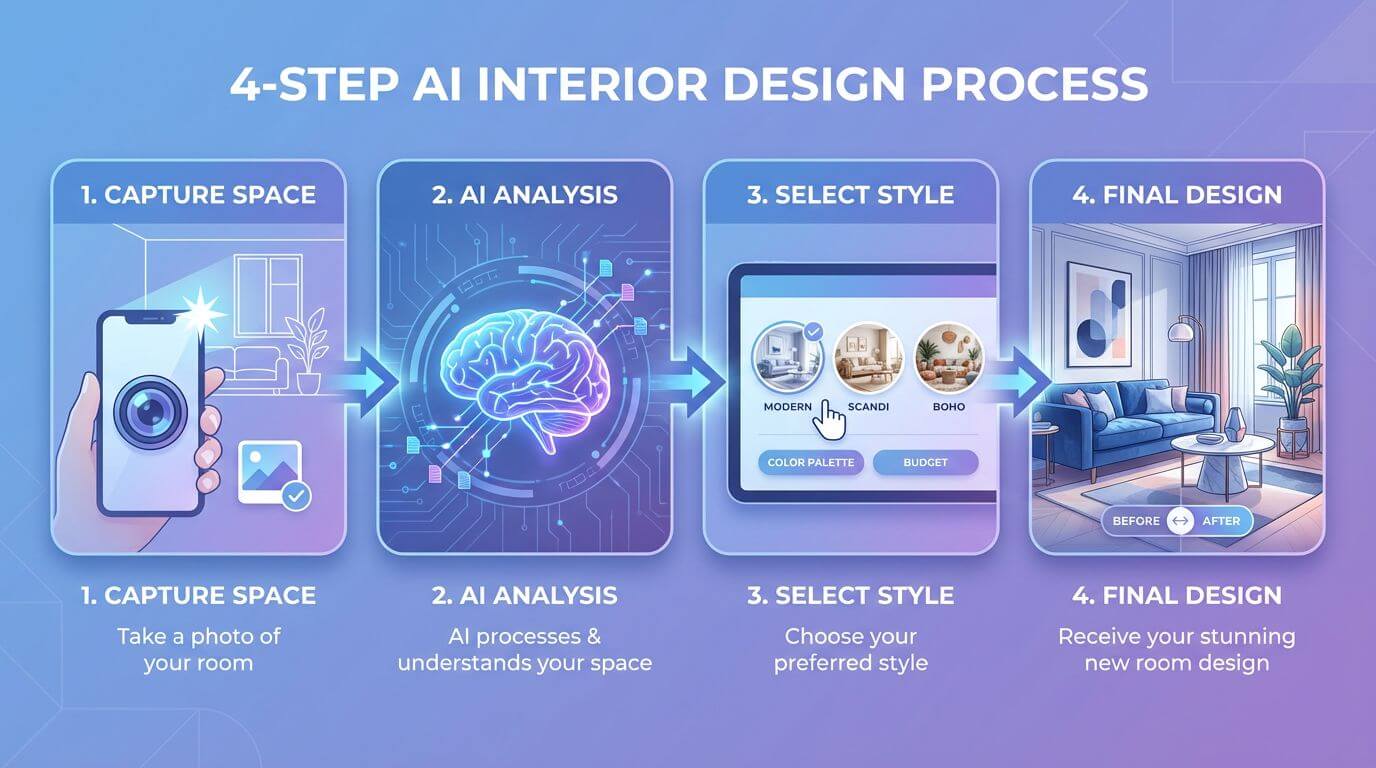 4-STEP AI INTERIOR DESIGN PROCESS

1. CAPTURE SPACE

2. AI ANALYSIS

3. SELECT STYLE

MODERN SCANDI BOHO

COLOR PALETTE BUDGET

4. FINAL DESIGN

BEFORE AFTER

1. CAPTURE SPACE
Take a photo of your room

2. AI ANALYSIS
AI processes & understands your space

3. SELECT STYLE
Choose your preferred style

4. FINAL DESIGN
Receive your stunning new room design